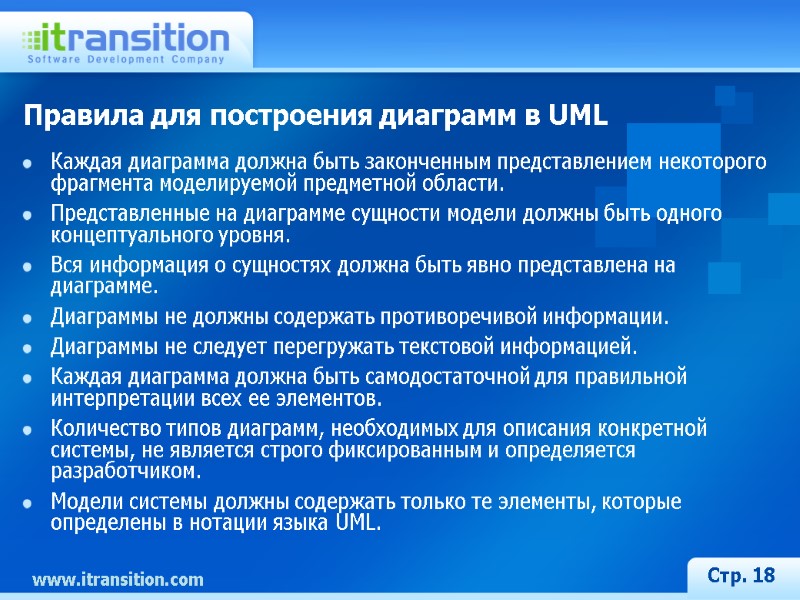 itransition
Software Development Company

Правила для построения диаграмм в UML

- Каждая диаграмма должна быть законченным представлением некоторого фрагмента моделируемой предметной области.
- Представленные на диаграмме сущности модели должны быть одного концептуального уровня.
- Вся информация о сущностях должна быть явно представлена на диаграмме.
- Диаграммы не должны содержать противоречивой информации.
- Диаграммы не следует перегружать текстовой информацией.
- Каждая диаграмма должна быть самодостаточной для правильной интерпретации всех ее элементов.
- Количество типов диаграмм, необходимых для описания конкретной системы, не является строго фиксированным и определяется разработчиком.
- Модели системы должны содержать только те элементы, которые определены в нотации языка UML.

www.itransition.com

Стр. 18